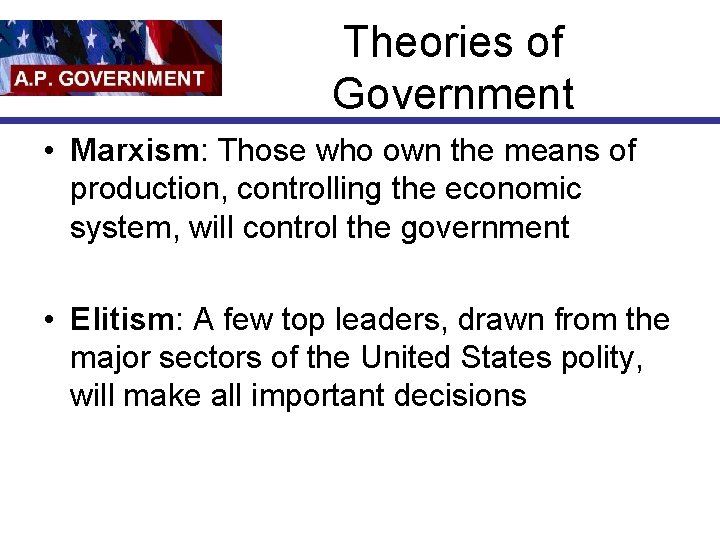 A.P. GOVERNMENT

Theories of Government

• Marxism: Those who own the means of production, controlling the economic system, will control the government

• Elitism: A few top leaders, drawn from the major sectors of the United States polity, will make all important decisions